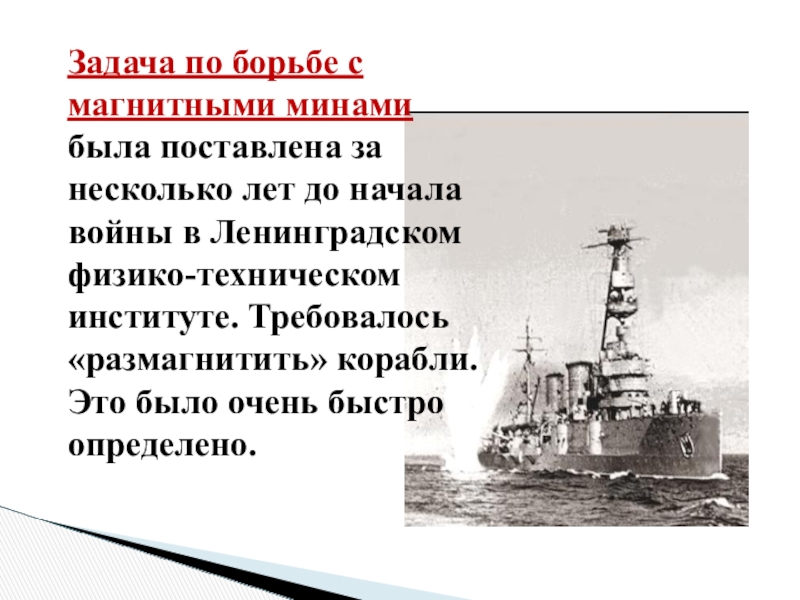 Задача по борьбе с магнитными минами была поставлена за несколько лет до начала войны в Ленинградском физико-техническом институте. Требовалось «размагнитить» корабли. Это было очень быстро определено.